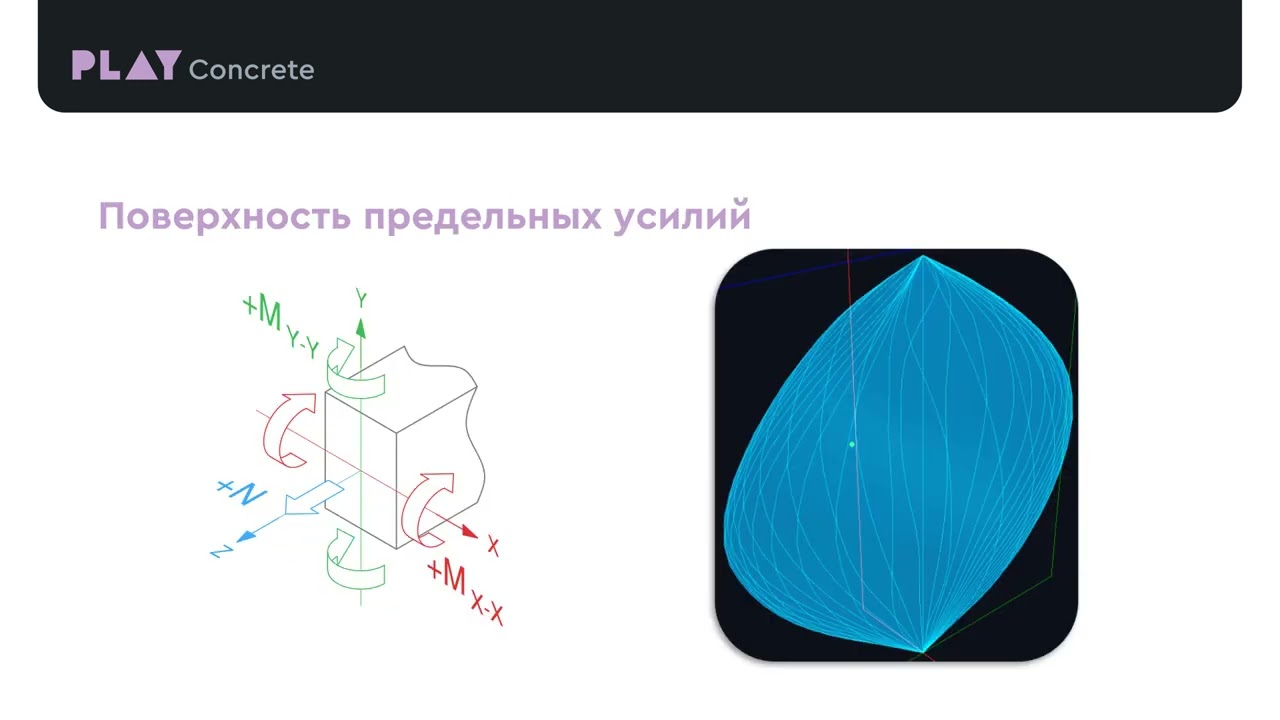 PLAY Concrete

Поверхность предельных усилий

$+M_{Y-Y}$
Y
$+N$
Z
X
$+M_{X-X}$